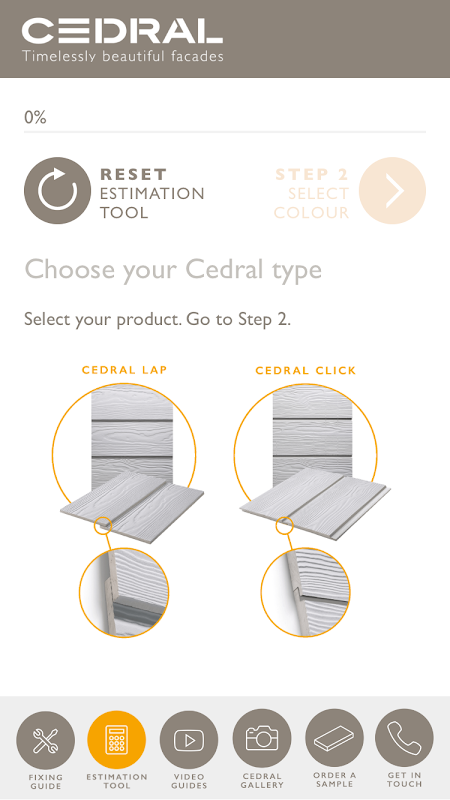 CEDRAL
Timelessly beautiful facades

0%

RESET
ESTIMATION
TOOL

STEP 2
SELECT
COLOUR

Choose your Cedral type

Select your product. Go to Step 2.

CEDRAL LAP

CEDRAL CLICK

FIXING GUIDE

ESTIMATION TOOL

VIDEO GUIDES

CEDRAL GALLERY

ORDER A SAMPLE

GET IN TOUCH